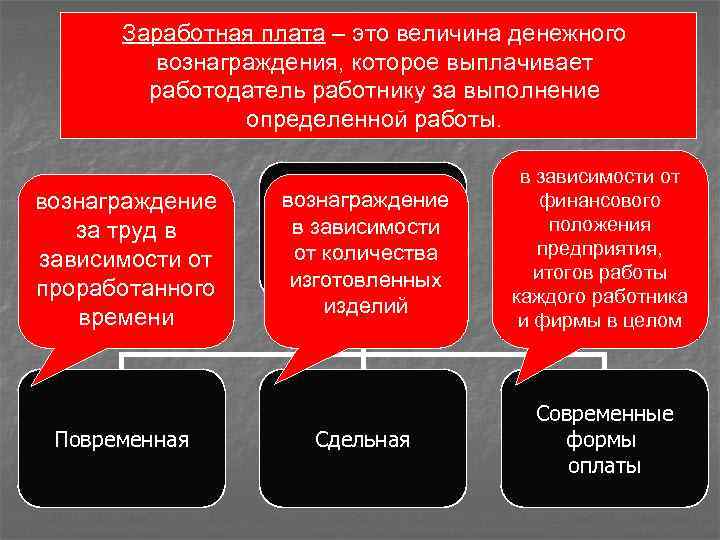 Заработная плата – это величина денежного вознаграждения, которое выплачивает работодатель работнику за выполнение определенной работы.

вознаграждение за труд в зависимости от проработанного времени

вознаграждение в зависимости от количества изготовленных изделий

в зависимости от финансового положения предприятия, итогов работы каждого работника и фирмы в целом

Повременная

Сдельная

Современные формы оплаты